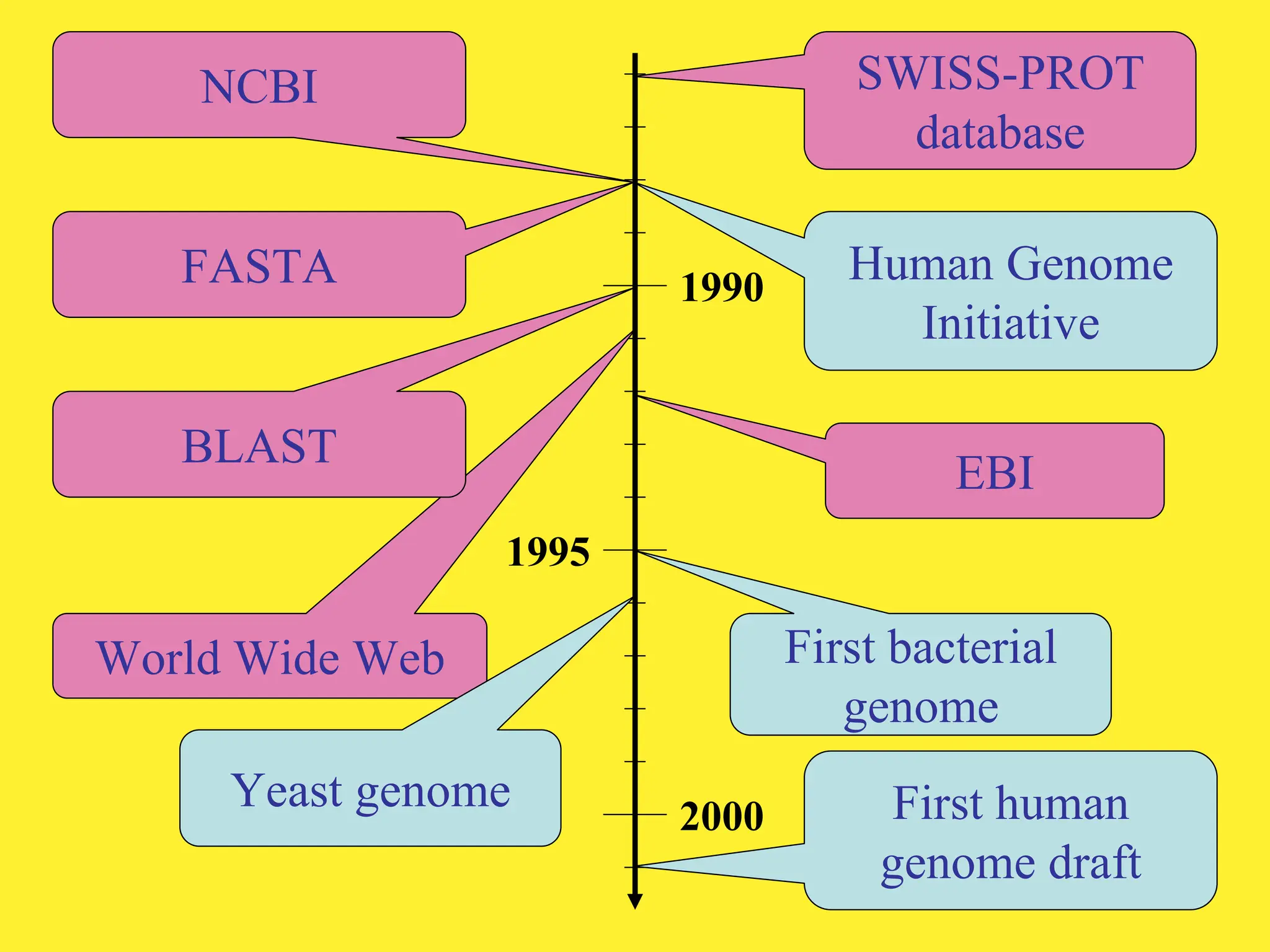 NCBI

SWISS-PROT database

FASTA

Human Genome Initiative

1990

BLAST

EBI

1995

World Wide Web

First bacterial genome

Yeast genome

2000

First human genome draft